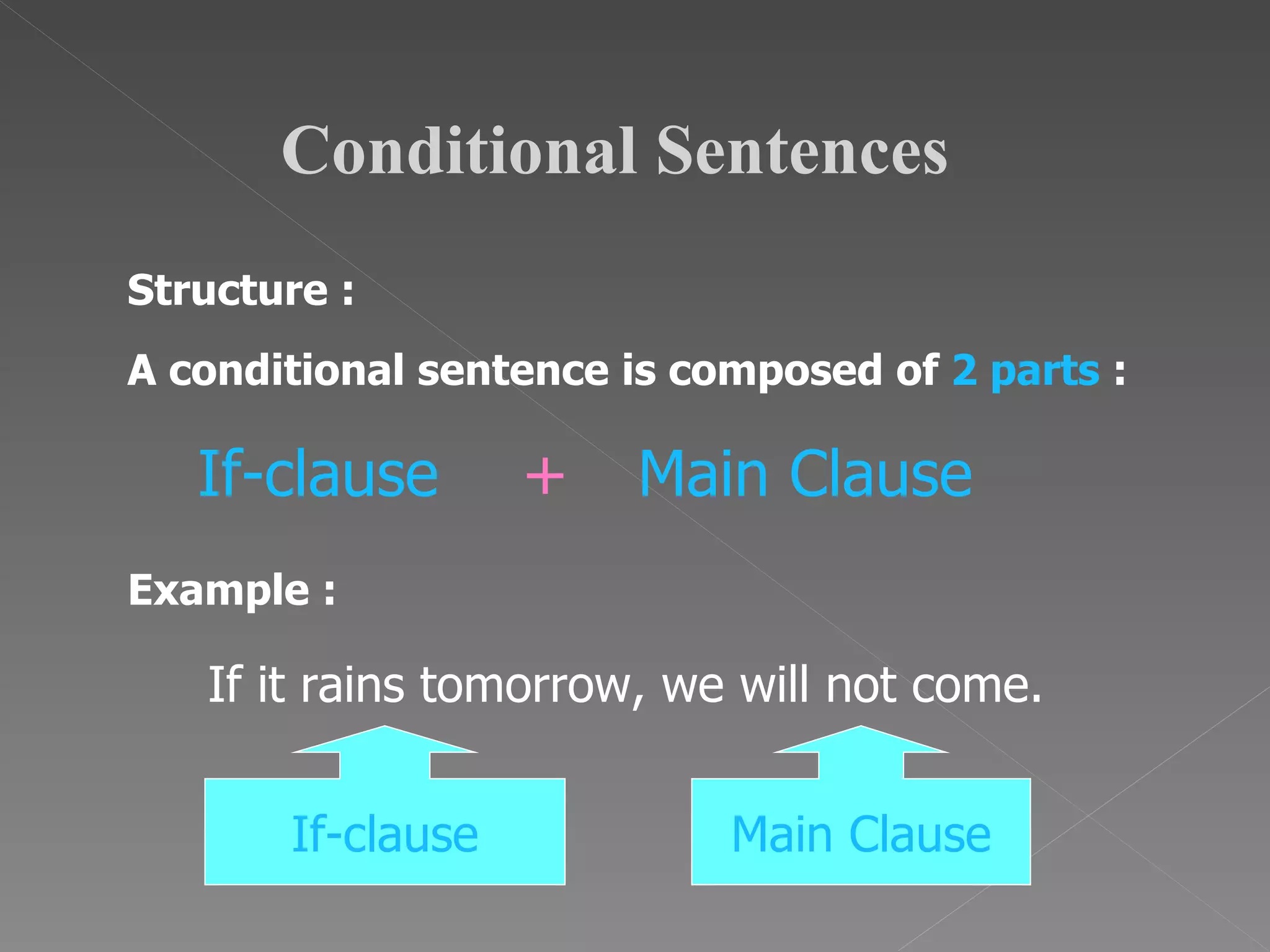 Conditional Sentences

Structure :

A conditional sentence is composed of 2 parts :

If-clause + Main Clause

Example :

If it rains tomorrow, we will not come.

If-clause

Main Clause